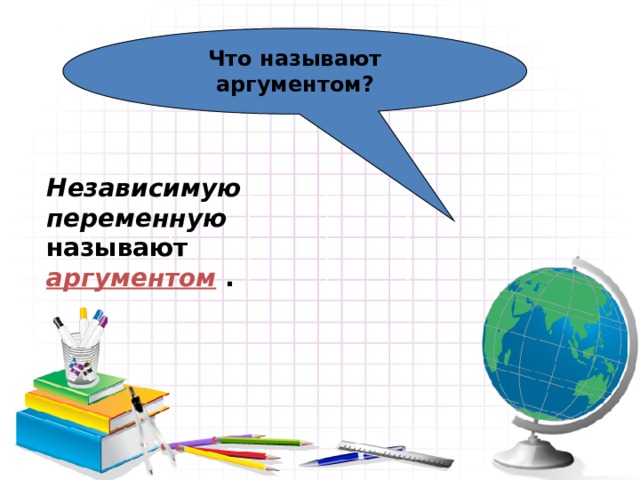 Что называют аргументом?

Независимую переменную называют аргументом .